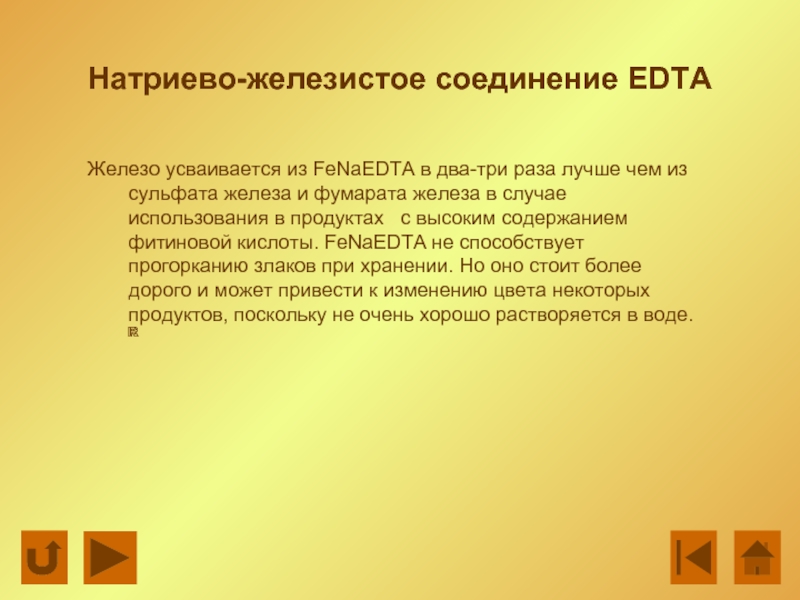 Натриево-железистое соединение EDTA

Железо усваивается из FeNaEDTA в два-три раза лучше чем из сульфата железа и фумарата железа в случае использования в продуктах с высоким содержанием фитиновой кислоты. FeNaEDTA не способствует прогорканию злаков при хранении. Но оно стоит более дорого и может привести к изменению цвета некоторых продуктов, поскольку не очень хорошо растворяется в воде.